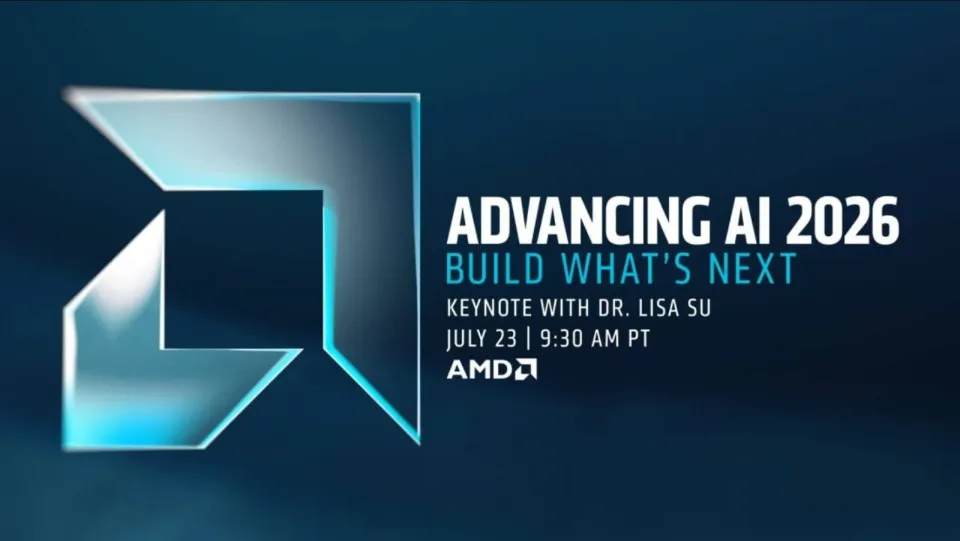 ADVANCING AI 2026
BUILD WHAT'S NEXT
KEYNOTE WITH DR. LISA SU
JULY 23 | 9:30 AM PT
AMD